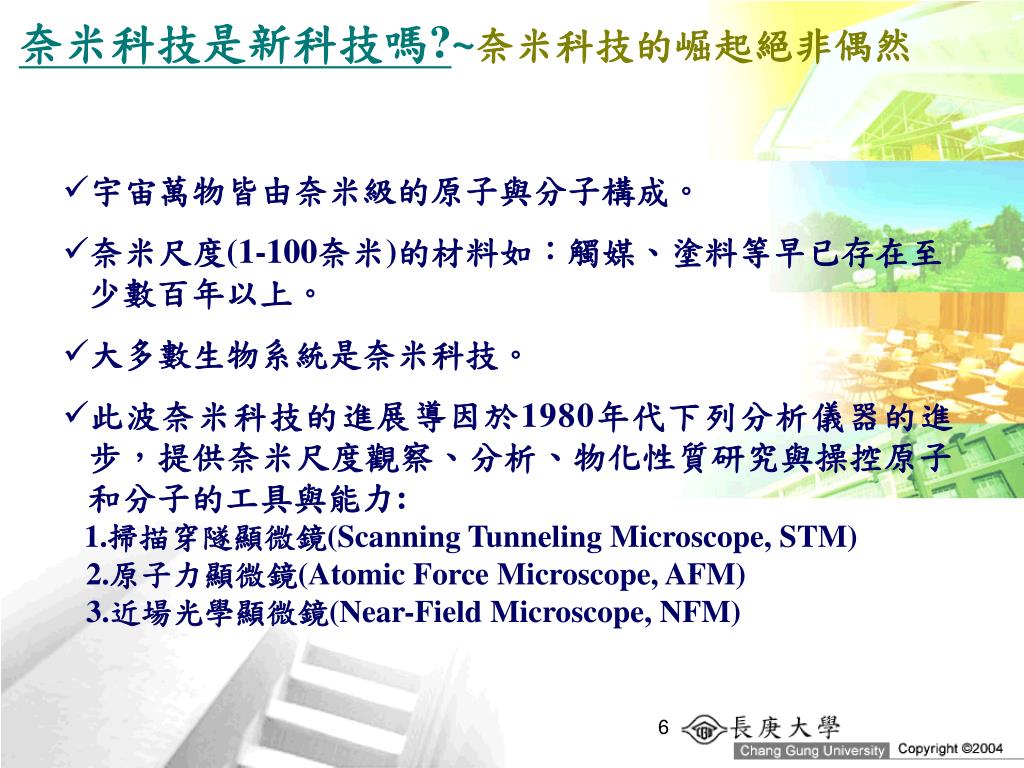 奈米科技是新科技嗎?~奈米科技的崛起絕非偶然

✓宇宙萬物皆由奈米級的原子與分子構成。

✓奈米尺度(1-100奈米)的材料如：觸媒、塗料等早已存在至少數百年以上。

✓大多數生物系統是奈米科技。

✓此波奈米科技的進展導因於1980年代下列分析儀器的進步，提供奈米尺度觀察、分析、物化性質研究與操控原子和分子的工具與能力:
1.掃描穿隧顯微鏡(Scanning Tunneling Microscope, STM)
2.原子力顯微鏡(Atomic Force Microscope, AFM)
3.近場光學顯微鏡(Near-Field Microscope, NFM)

6 長庚大學 Chang Gung University Copyright ©2004